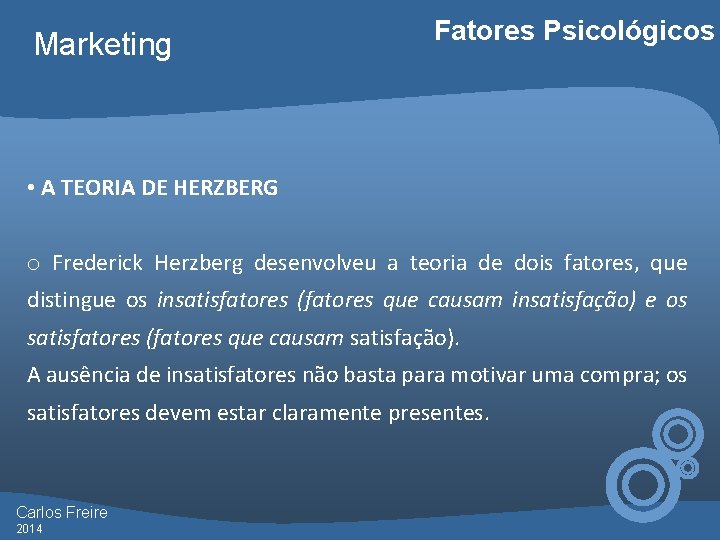 Marketing

Fatores Psicológicos

• A TEORIA DE HERZBERG

o Frederick Herzberg desenvolveu a teoria de dois fatores, que distingue os insatisfatores (fatores que causam insatisfação) e os satisfatores (fatores que causam satisfação).
A ausência de insatisfatores não basta para motivar uma compra; os satisfatores devem estar claramente presentes.

Carlos Freire
2014